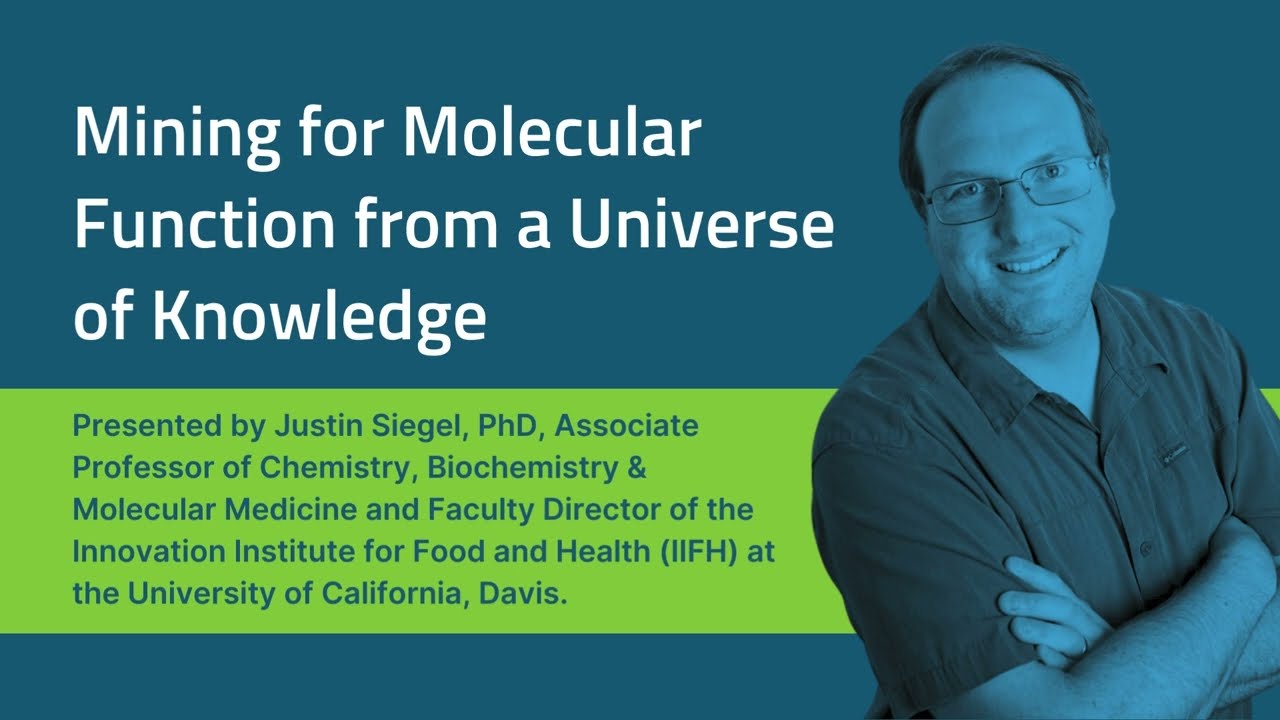 Mining for Molecular Function from a Universe of Knowledge

Presented by Justin Siegel, PhD, Associate Professor of Chemistry, Biochemistry & Molecular Medicine and Faculty Director of the Innovation Institute for Food and Health (IIFH) at the University of California, Davis.